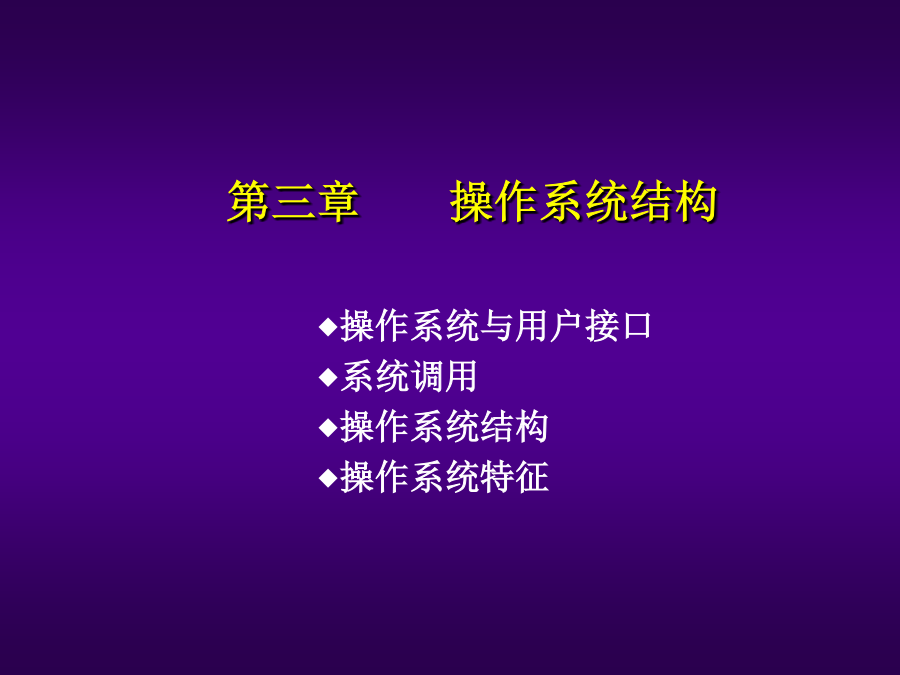 第三章　　操作系统结构

◆操作系统与用户接口
◆系统调用
◆操作系统结构
◆操作系统特征